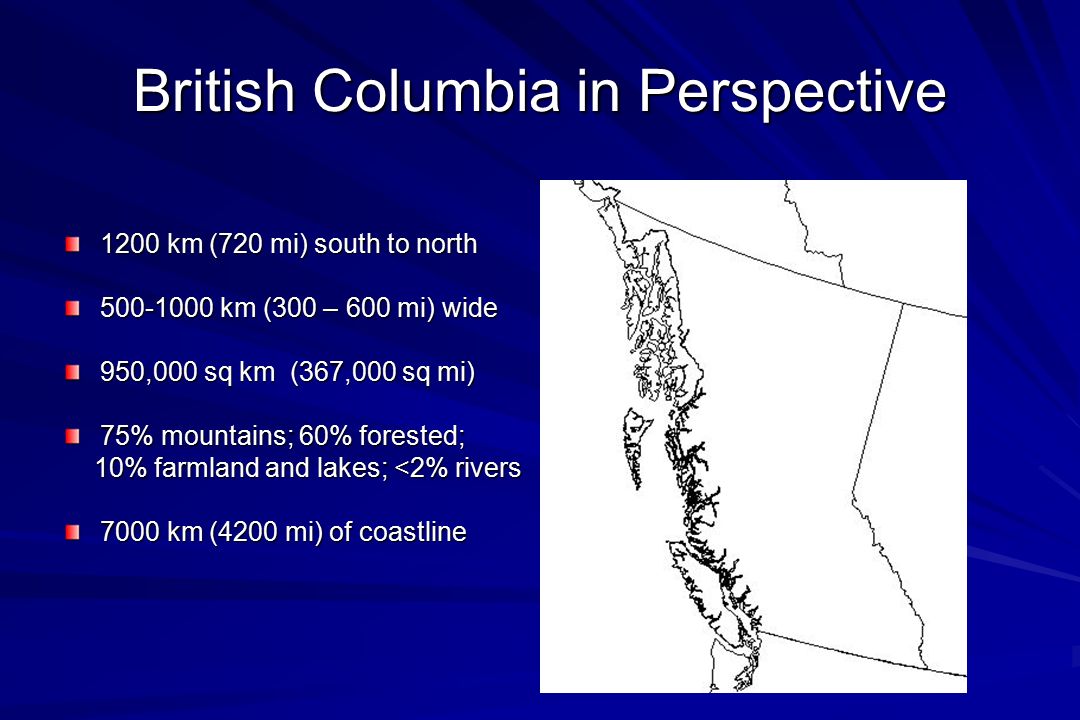 British Columbia in Perspective

1200 km (720 mi) south to north

500-1000 km (300 – 600 mi) wide

950,000 sq km (367,000 sq mi)

75% mountains; 60% forested; 10% farmland and lakes; <2% rivers

7000 km (4200 mi) of coastline